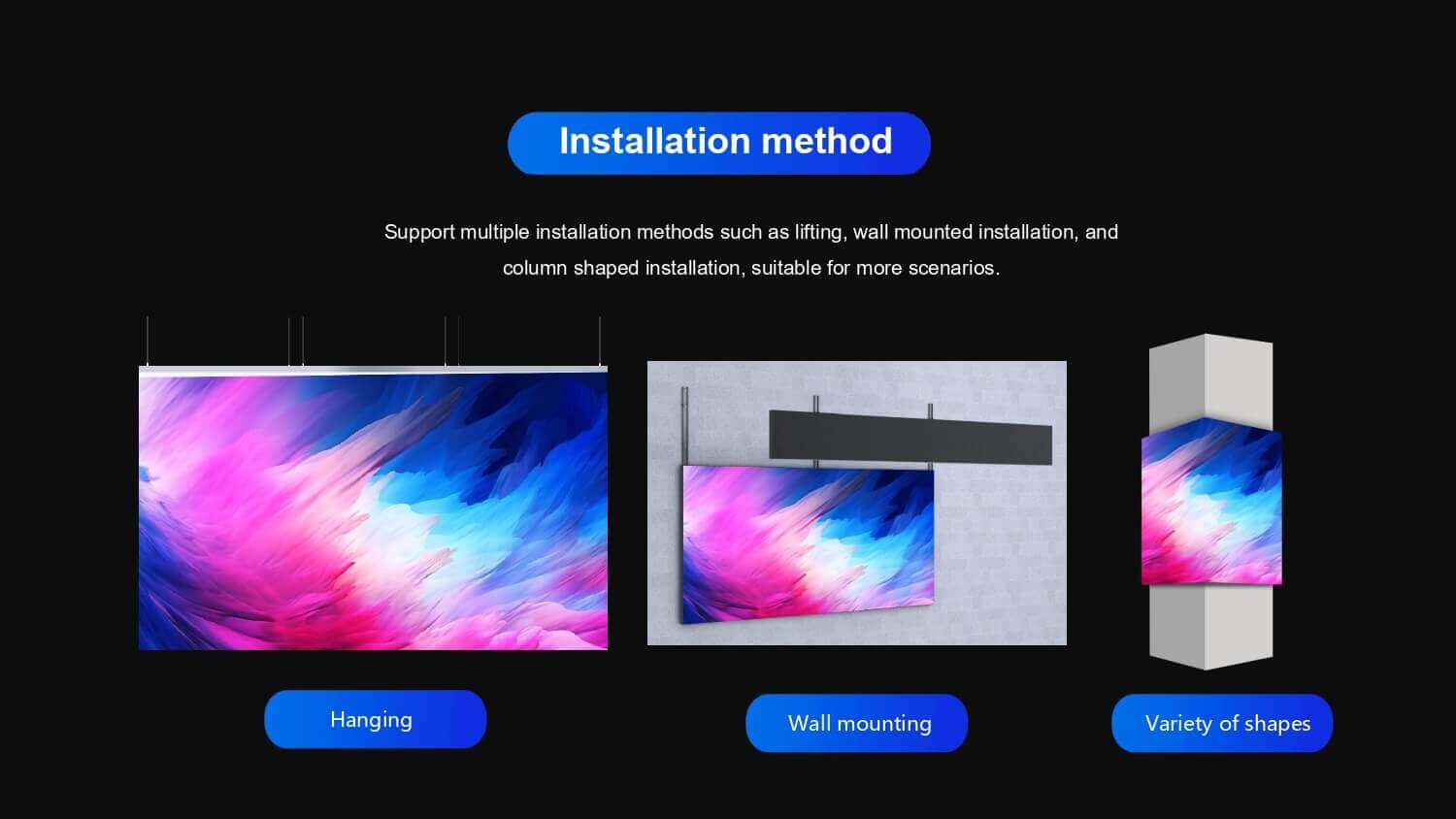 Installation method

Support multiple installation methods such as lifting, wall mounted installation, and column shaped installation, suitable for more scenarios.

Hanging

Wall mounting

Variety of shapes